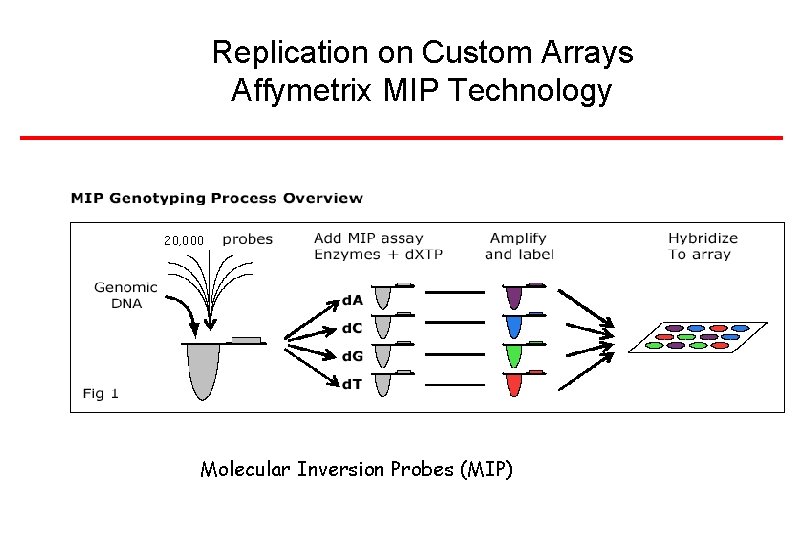 Replication on Custom Arrays
Affymetrix MIP Technology

MIP Genotyping Process Overview

20,000 probes

Genomic DNA

Add MIP assay
Enzymes + dXTP

dA
dC
dG
dT

Amplify and label

Hybridize To array

Fig 1

Molecular Inversion Probes (MIP)